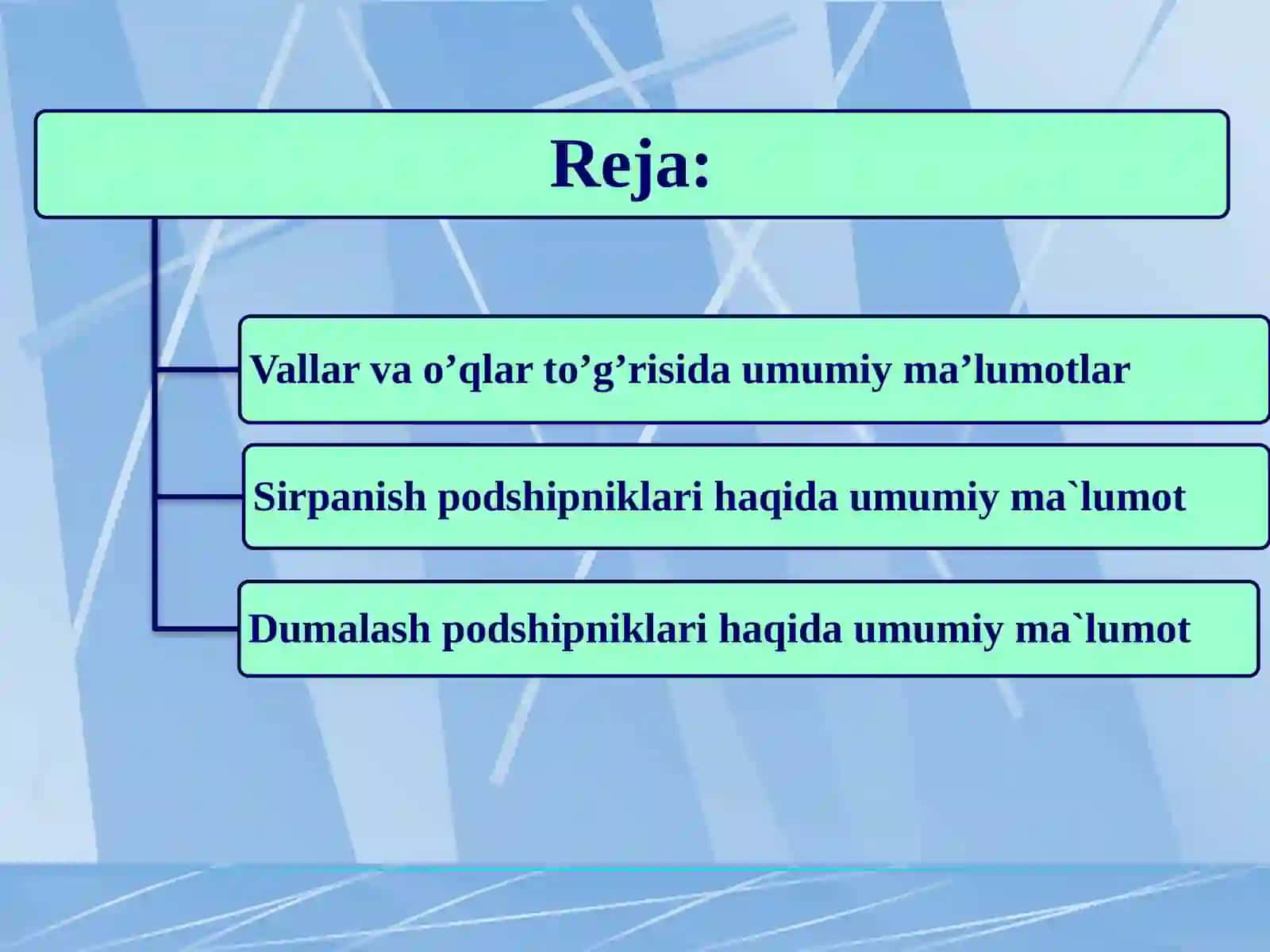 Reja:

Vallar va o’qlar to’g’risida umumiy ma’lumotlar

Sirpanish podshipniklari haqida umumiy ma`lumot

Dumalash podshipniklari haqida umumiy ma`lumot